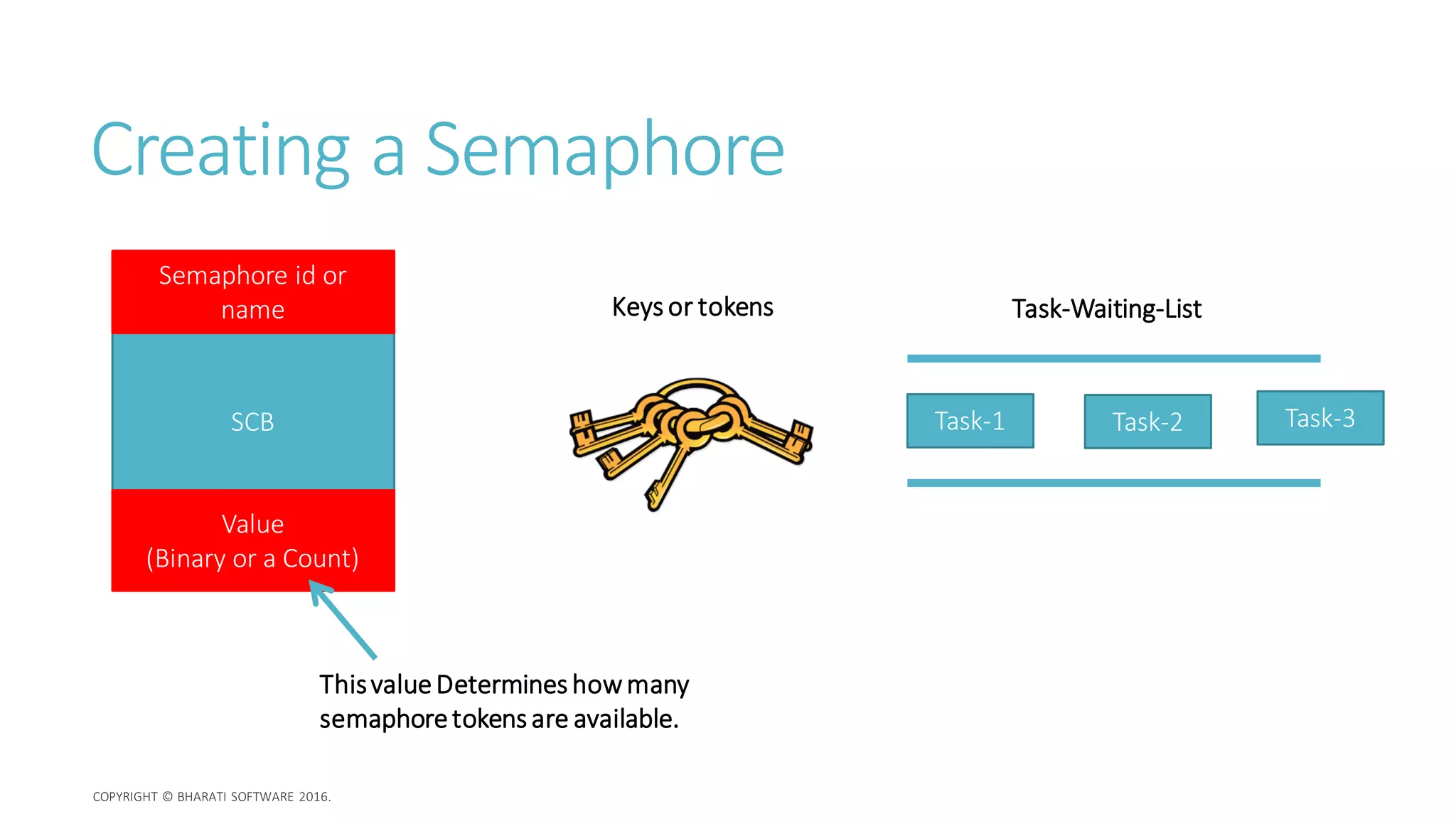 Creating a Semaphore

Semaphore id or name

SCB

Value
(Binary or a Count)

Keys or tokens

Task-Waiting-List

Task-1

Task-2

Task-3

This value Determines how many semaphore tokens are available.

COPYRIGHT © BHARATI SOFTWARE 2016.